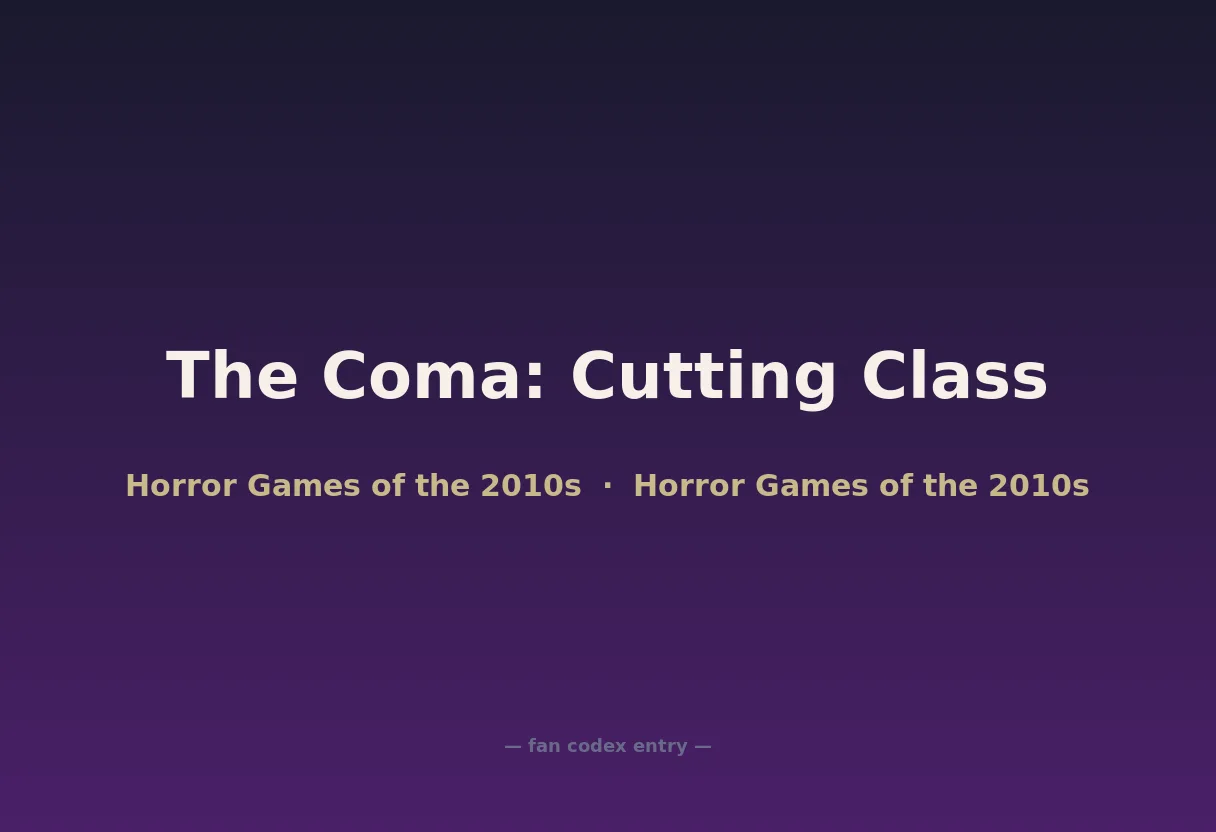 The Coma: Cutting Class

Horror Games of the 2010s · Horror Games of the 2010s

— fan codex entry —